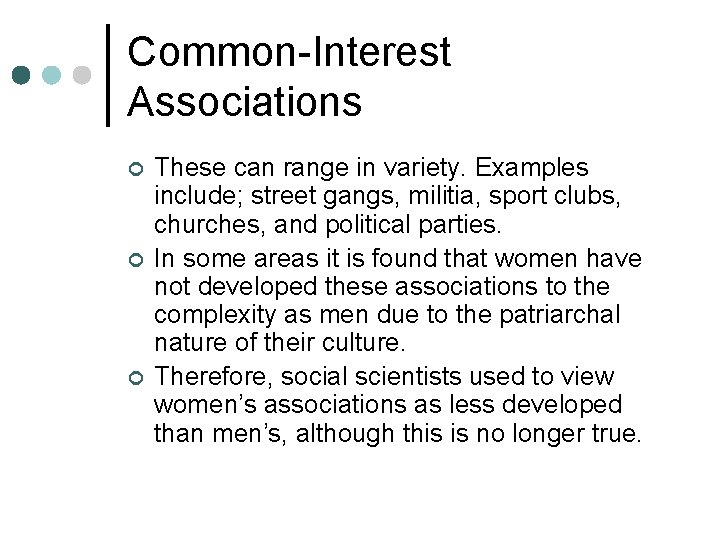 Common-Interest Associations

These can range in variety. Examples include; street gangs, militia, sport clubs, churches, and political parties.

In some areas it is found that women have not developed these associations to the complexity as men due to the patriarchal nature of their culture.

Therefore, social scientists used to view women's associations as less developed than men's, although this is no longer true.